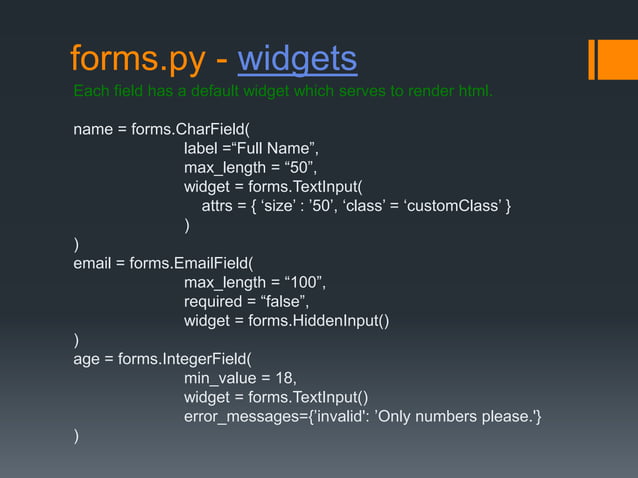 forms.py - widgets

Each field has a default widget which serves to render html.

name = forms.CharField(
label =“Full Name”,
max_length = “50”,
widget = forms.TextInput(
attrs = { ‘size’ : ’50’, ‘class’ = ‘customClass’ }
)
)
email = forms.EmailField(
max_length = “100”,
required = “false”,
widget = forms.HiddenInput()
)
age = forms.IntegerField(
min_value = 18,
widget = forms.TextInput()
error_messages={’invalid': ’Only numbers please.'}
)